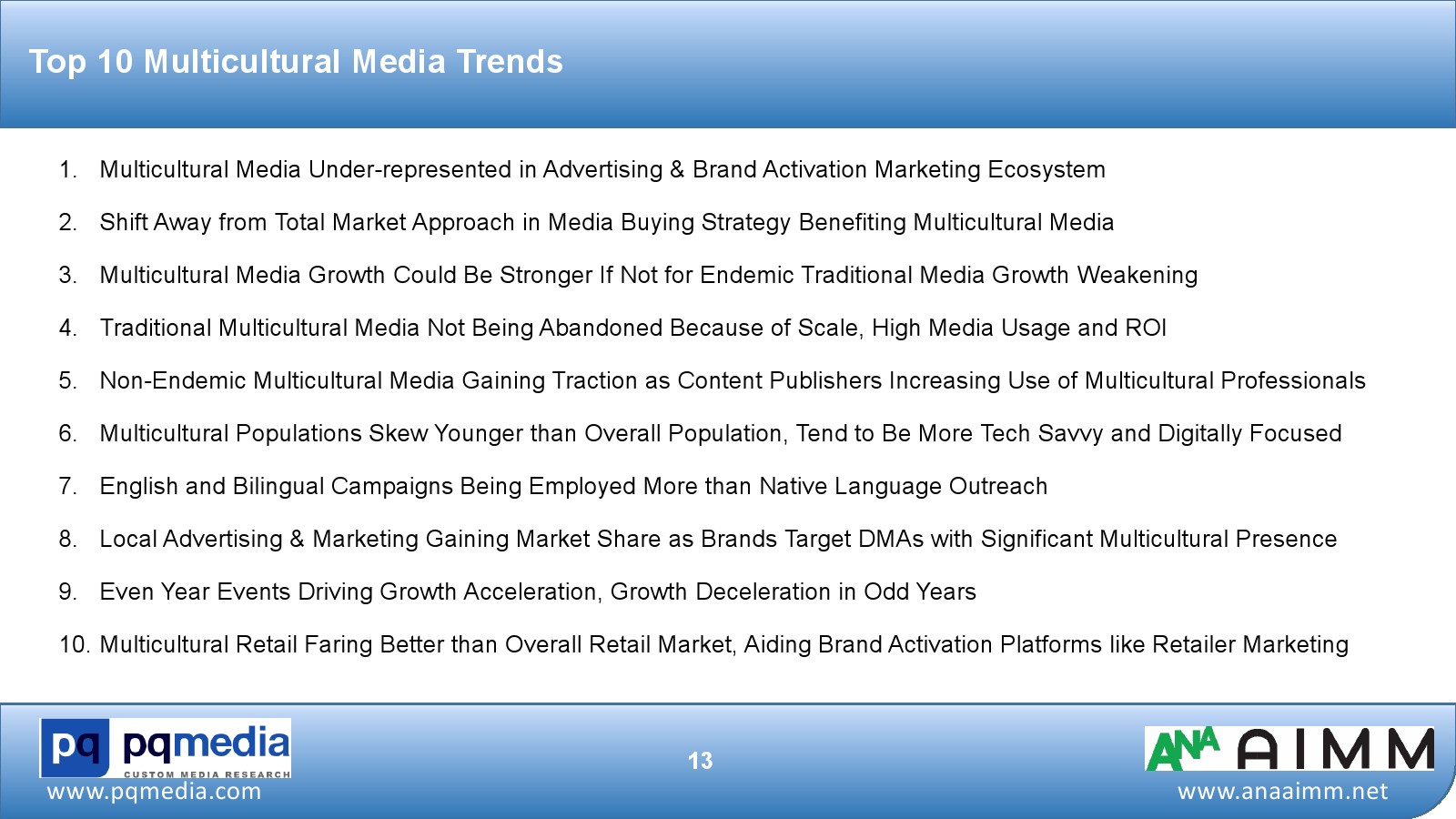 Top 10 Multicultural Media Trends

1. Multicultural Media Under-represented in Advertising & Brand Activation Marketing Ecosystem

2. Shift Away from Total Market Approach in Media Buying Strategy Benefiting Multicultural Media

3. Multicultural Media Growth Could Be Stronger If Not for Endemic Traditional Media Growth Weakening

4. Traditional Multicultural Media Not Being Abandoned Because of Scale, High Media Usage and ROI

5. Non-Endemic Multicultural Media Gaining Traction as Content Publishers Increasing Use of Multicultural Professionals

6. Multicultural Populations Skew Younger than Overall Population, Tend to Be More Tech Savvy and Digitally Focused

7. English and Bilingual Campaigns Being Employed More than Native Language Outreach

8. Local Advertising & Marketing Gaining Market Share as Brands Target DMAs with Significant Multicultural Presence

9. Even Year Events Driving Growth Acceleration, Growth Deceleration in Odd Years

10. Multicultural Retail Faring Better than Overall Retail Market, Aiding Brand Activation Platforms like Retailer Marketing

pq pqmedia
CUSTOM MEDIA RESEARCH
www.pqmedia.com

13

ANA AIMM
www.anaaimm.net